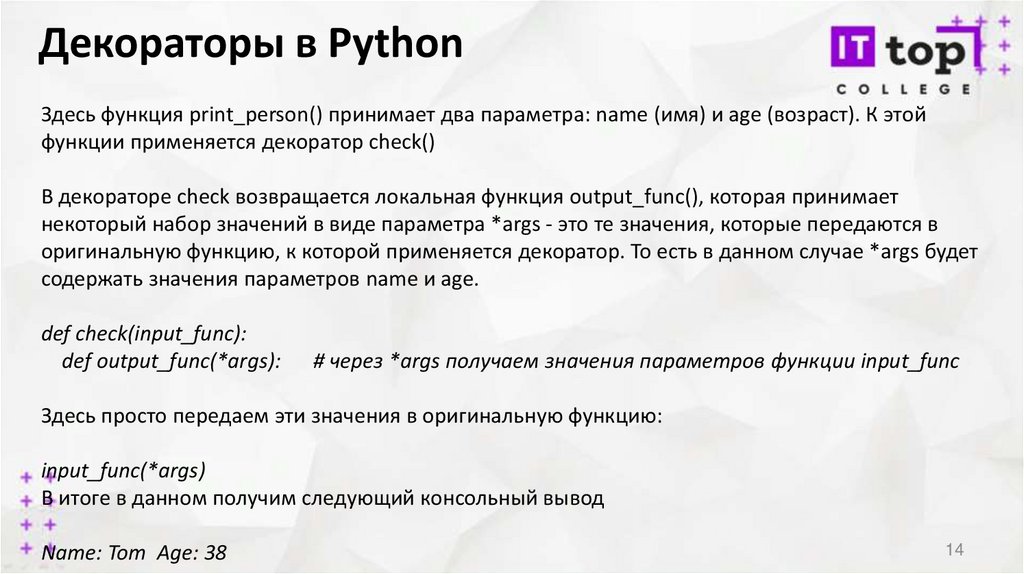 Декораторы в Python

IT top
COLLEGE

Здесь функция print_person() принимает два параметра: name (имя) и age (возраст). К этой функции применяется декоратор check()

В декораторе check возвращается локальная функция output_func(), которая принимает некоторый набор значений в виде параметра *args - это те значения, которые передаются в оригинальную функцию, к которой применяется декоратор. То есть в данном случае *args будет содержать значения параметров name и age.

def check(input_func):
    def output_func(*args):      # через *args получаем значения параметров функции input_func

Здесь просто передаем эти значения в оригинальную функцию:

input_func(*args)
В итоге в данном получим следующий консольный вывод

Name: Tom  Age: 38

14